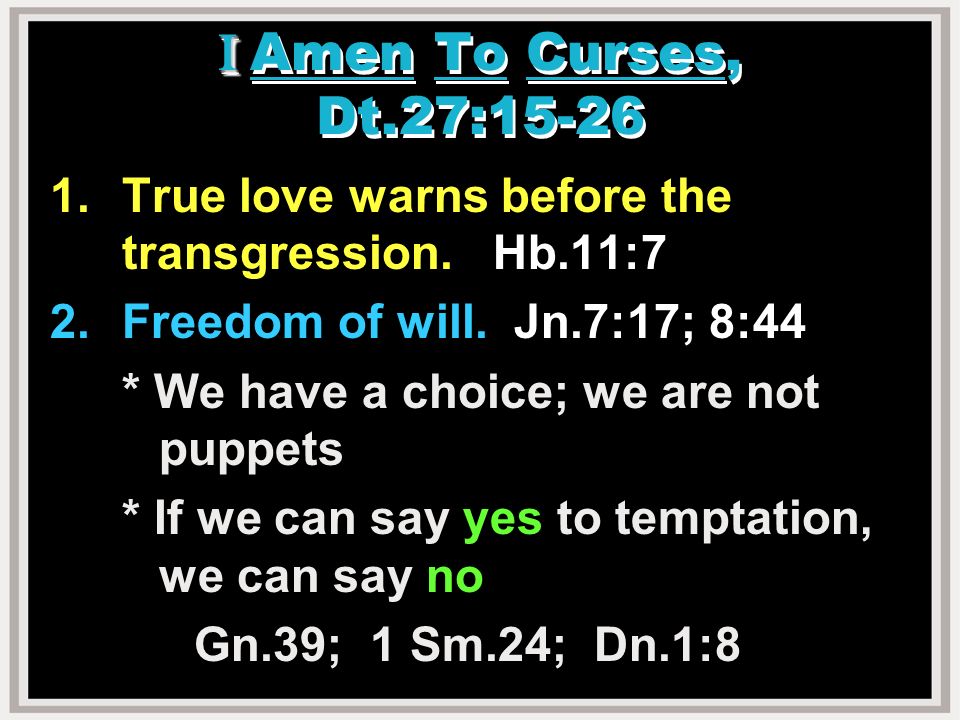 I Amen To Curses, Dt.27:15-26

1. True love warns before the transgression. Hb.11:7

2. Freedom of will. Jn.7:17; 8:44

* We have a choice; we are not puppets

* If we can say yes to temptation, we can say no

Gn.39; 1 Sm.24; Dn.1:8